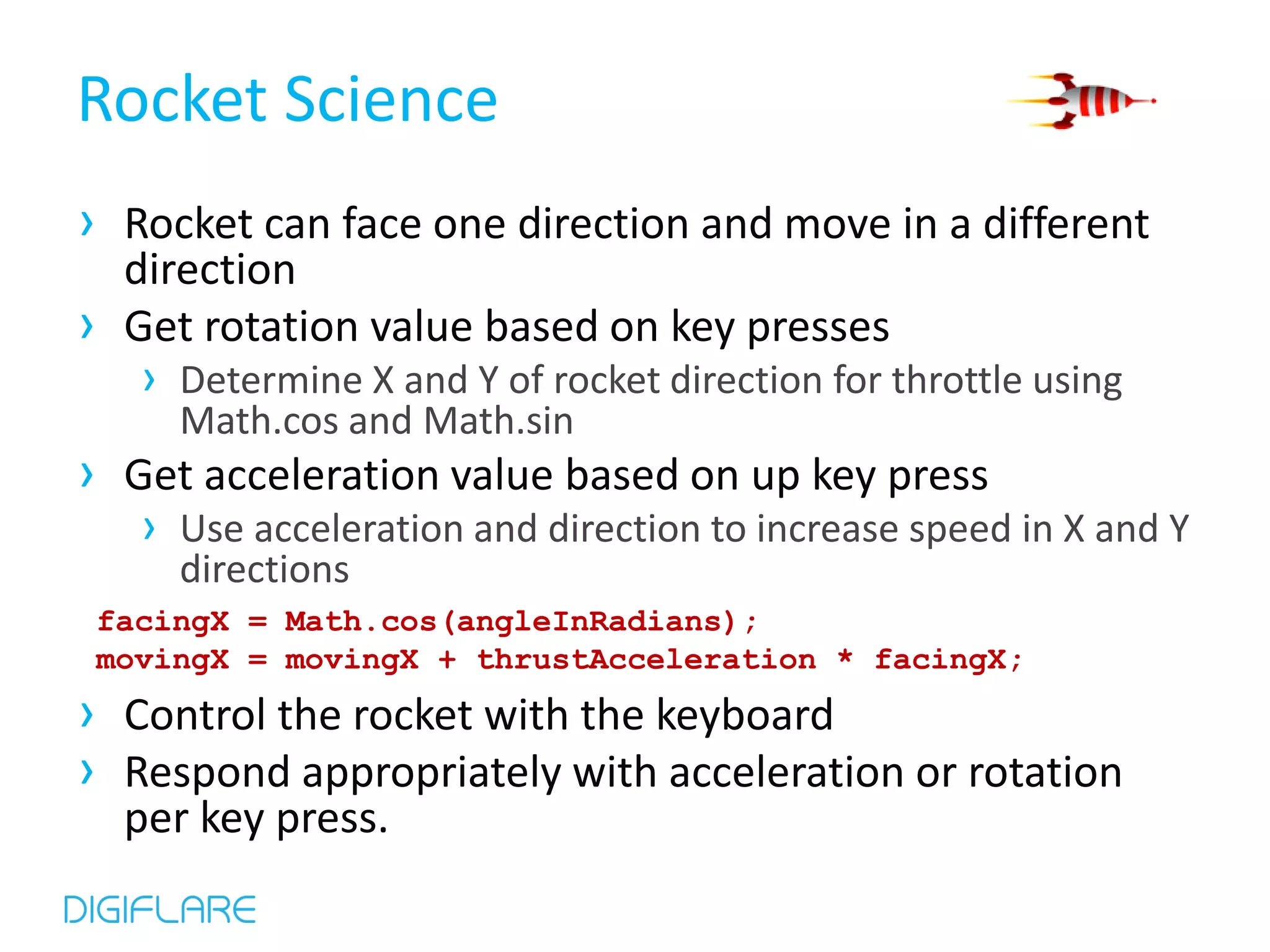 Rocket Science

› Rocket can face one direction and move in a different direction

› Get rotation value based on key presses

› Determine X and Y of rocket direction for throttle using Math.cos and Math.sin

› Get acceleration value based on up key press

› Use acceleration and direction to increase speed in X and Y directions

facingX = Math.cos(angleInRadians);
movingX = movingX + thrustAcceleration * facingX;

› Control the rocket with the keyboard

› Respond appropriately with acceleration or rotation per key press.

DIGIFLARE